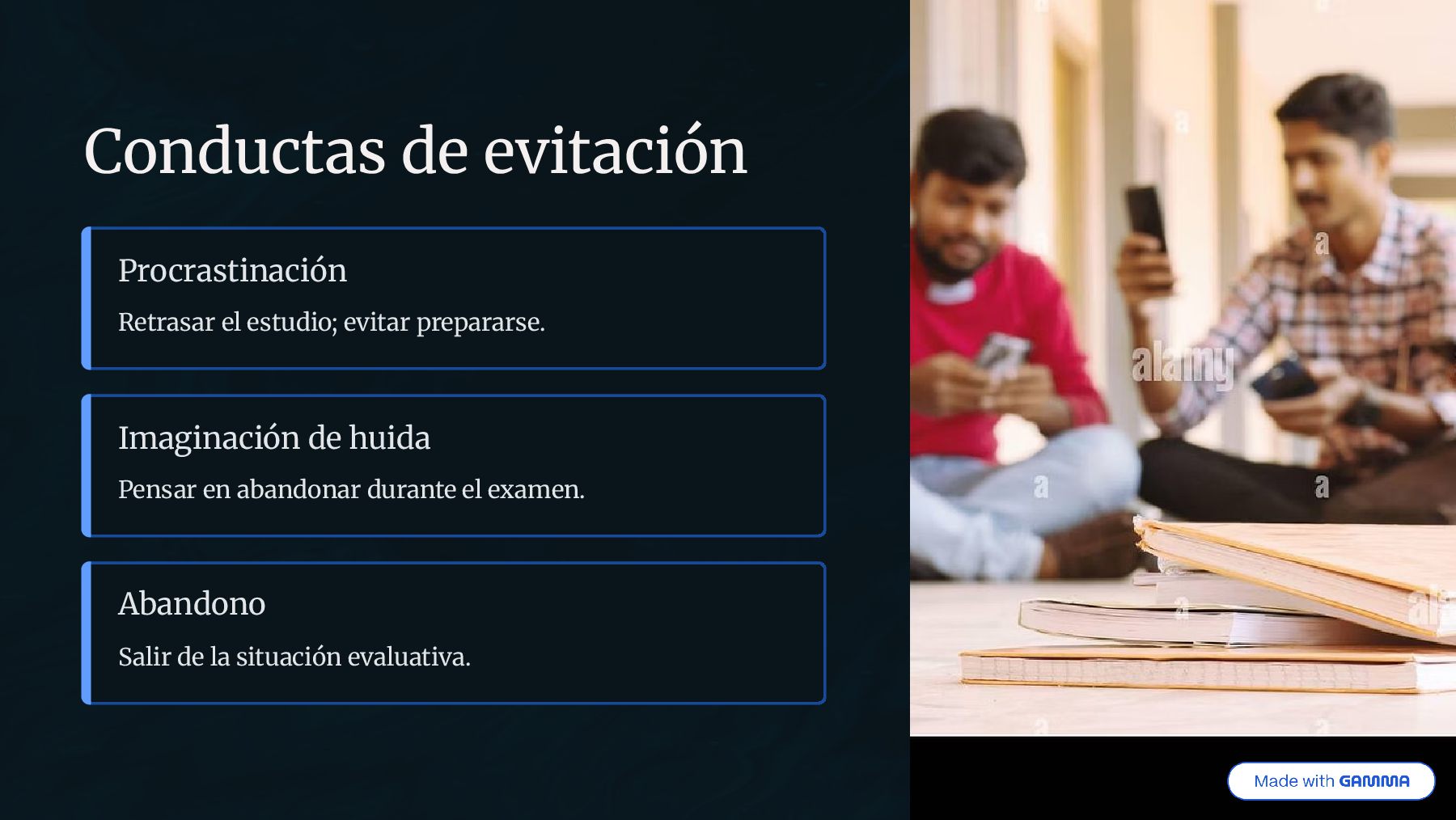 Conductas de evitación

Procrastinación

Retrasar el estudio; evitar prepararse.

Imaginación de huida

Pensar en abandonar durante el examen.

Abandono

Salir de la situación evaluativa.

alamy

Made with GAMMA